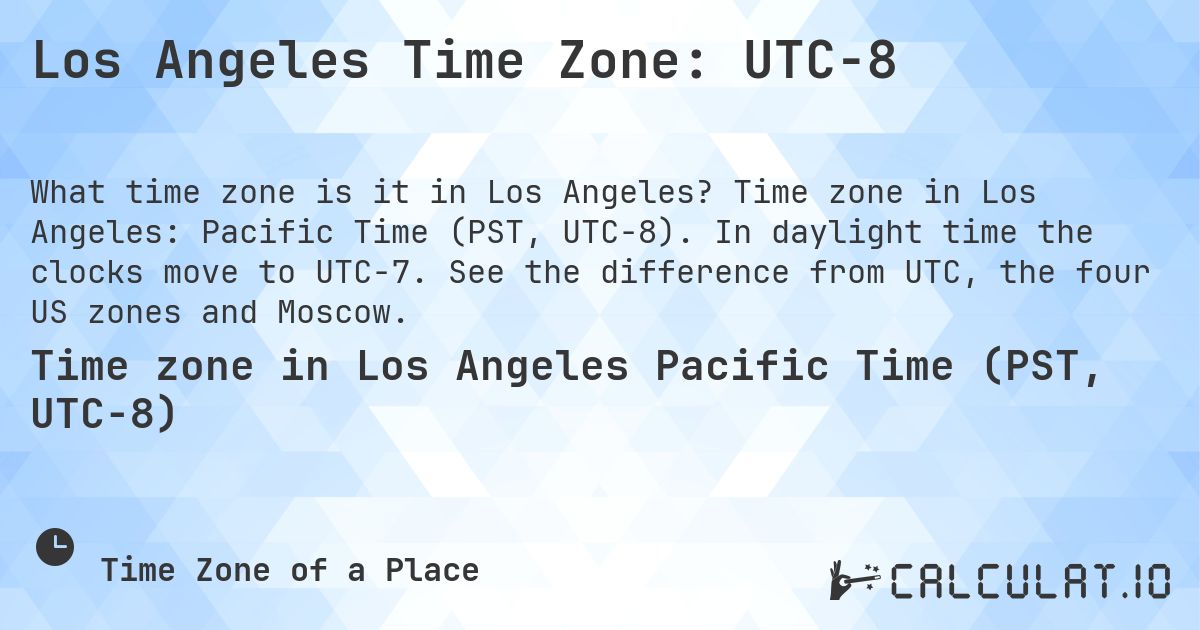 Los Angeles Time Zone: UTC-8

What time zone is it in Los Angeles? Time zone in Los Angeles: Pacific Time (PST, UTC-8). In daylight time the clocks move to UTC-7. See the difference from UTC, the four US zones and Moscow.

Time zone in Los Angeles Pacific Time (PST, UTC-8)

Time Zone of a Place

CALCULAT.IO